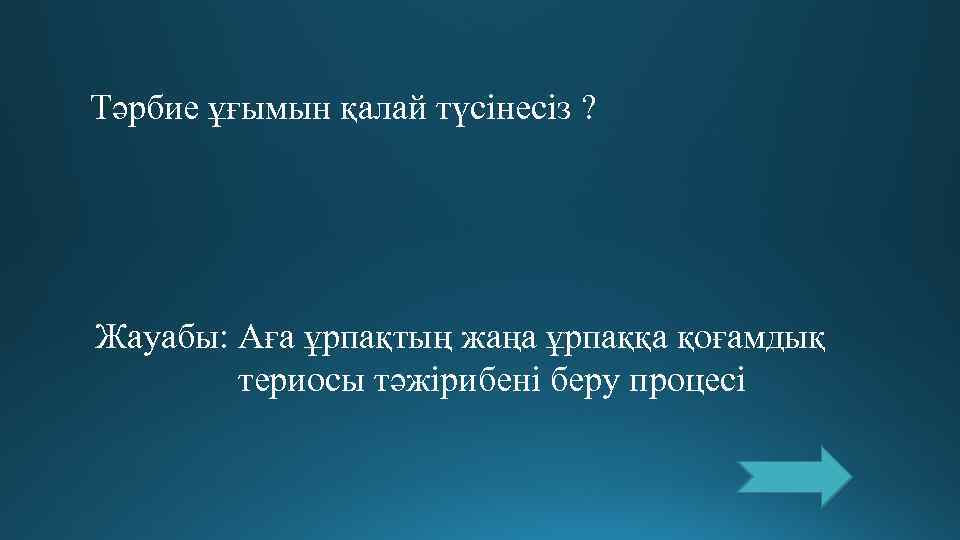 Тәрбие ұғымын қалай түсінесіз ?

Жауабы: Аға ұрпақтың жаңа ұрпаққа қоғамдық териосы тәжірибені беру процесі